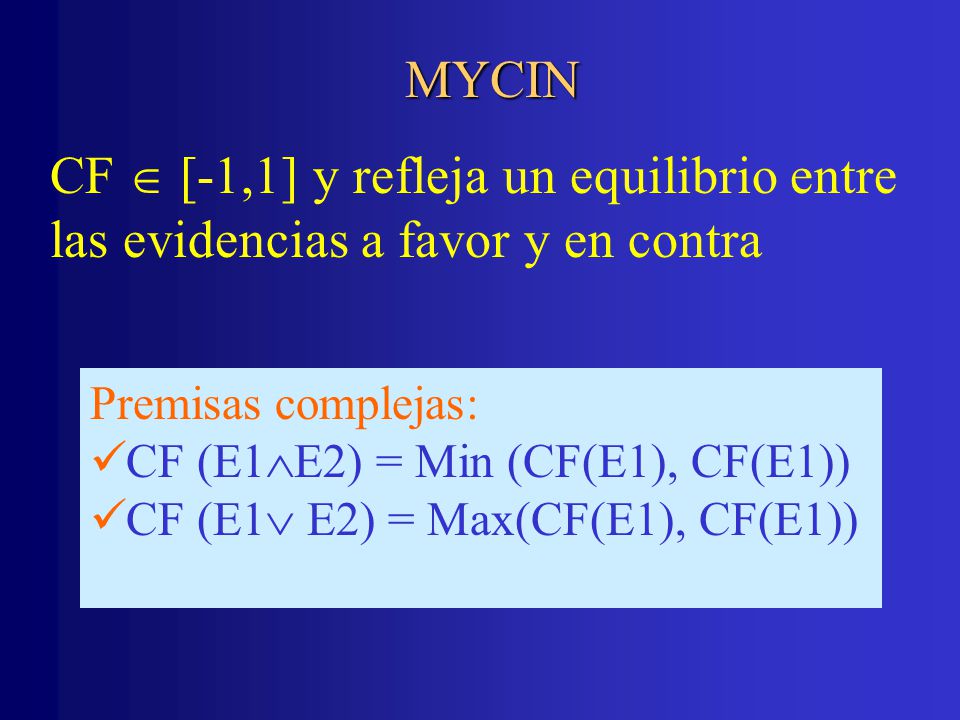 MYCIN

CF $\in$ [-1,1] y refleja un equilibrio entre las evidencias a favor y en contra

Premisas complejas:
✓CF (E1$\wedge$E2) = Min (CF(E1), CF(E1))
✓CF (E1$\vee$ E2) = Max(CF(E1), CF(E1))